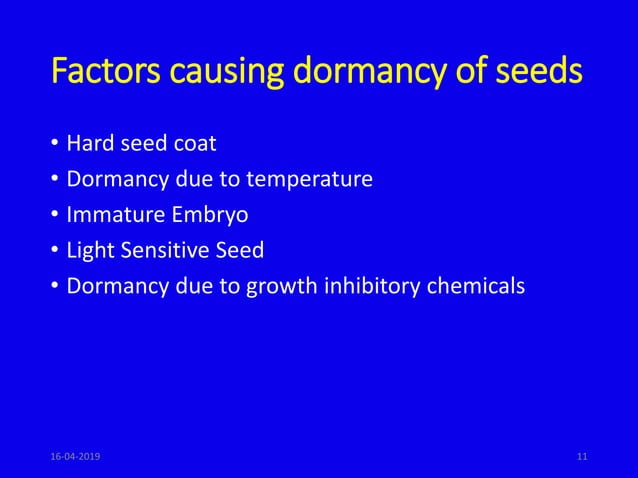 Factors causing dormancy of seeds

• Hard seed coat
• Dormancy due to temperature
• Immature Embryo
• Light Sensitive Seed
• Dormancy due to growth inhibitory chemicals

16-04-2019

11